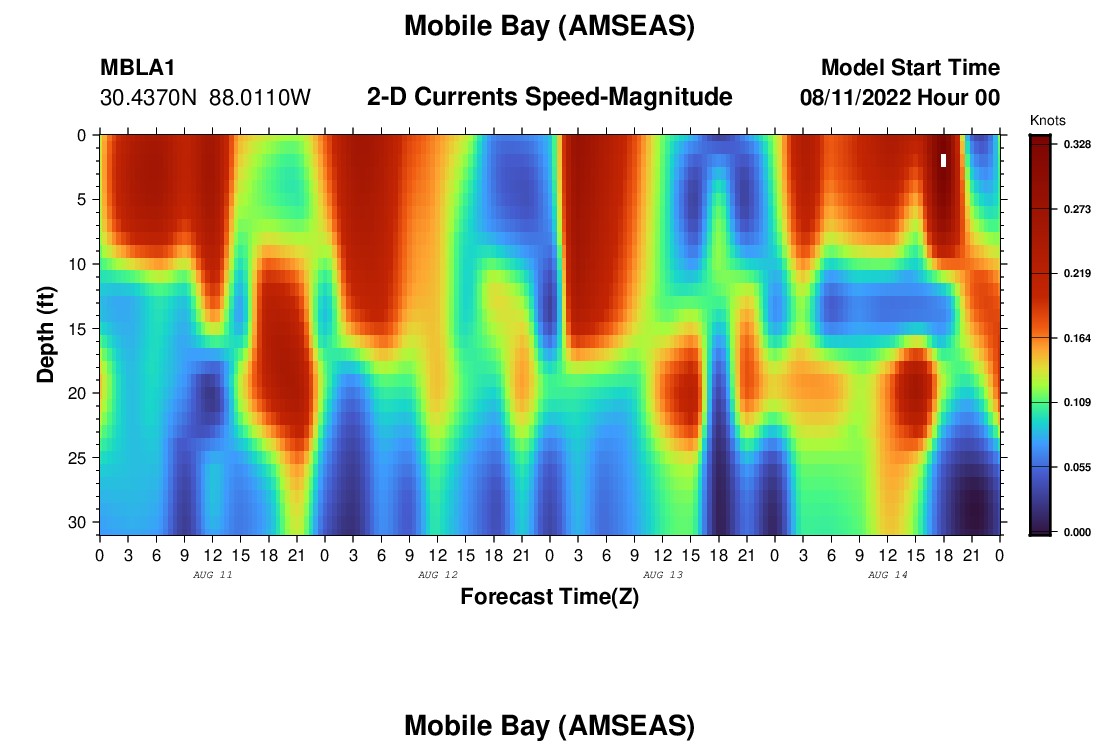 Mobile Bay (AMSEAS)

MBLA1
30.4370N 88.0110W

2-D Currents Speed-Magnitude

Model Start Time
08/11/2022 Hour 00

Knots
0.328
0.273
0.219
0.164
0.109
0.055
0.000

Depth (ft)
0
5
10
15
20
25
30

0 3 6 9 12 15 18 21 0 3 6 9 12 15 18 21 0 3 6 9 12 15 18 21 0 3 6 9 12 15 18 21 0
AUG 11
AUG 12
AUG 13
AUG 14

Forecast Time(Z)

Mobile Bay (AMSEAS)